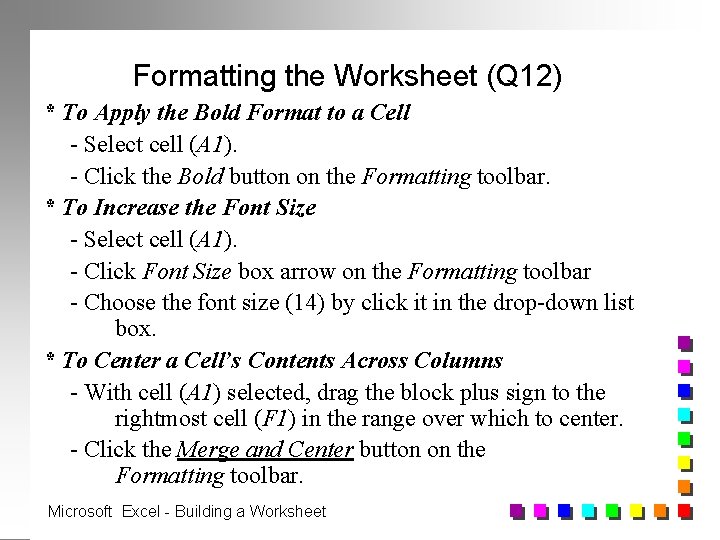 Formatting the Worksheet (Q12)

* To Apply the Bold Format to a Cell

- Select cell (A1).

- Click the Bold button on the Formatting toolbar.

* To Increase the Font Size

- Select cell (A1).

- Click Font Size box arrow on the Formatting toolbar

- Choose the font size (14) by click it in the drop-down list box.

* To Center a Cell's Contents Across Columns

- With cell (A1) selected, drag the block plus sign to the rightmost cell (F1) in the range over which to center.

- Click the Merge and Center button on the Formatting toolbar.

Microsoft Excel - Building a Worksheet